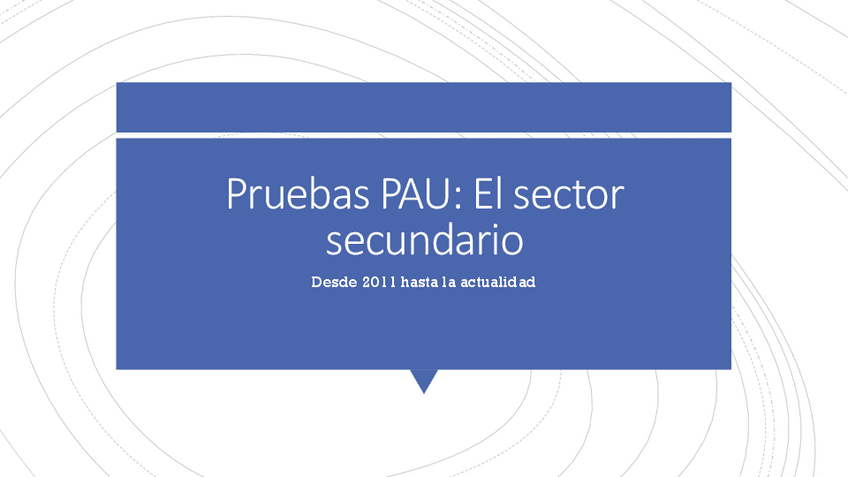 Pruebas PAU: El sector secundario

Desde 2011 hasta la actualidad